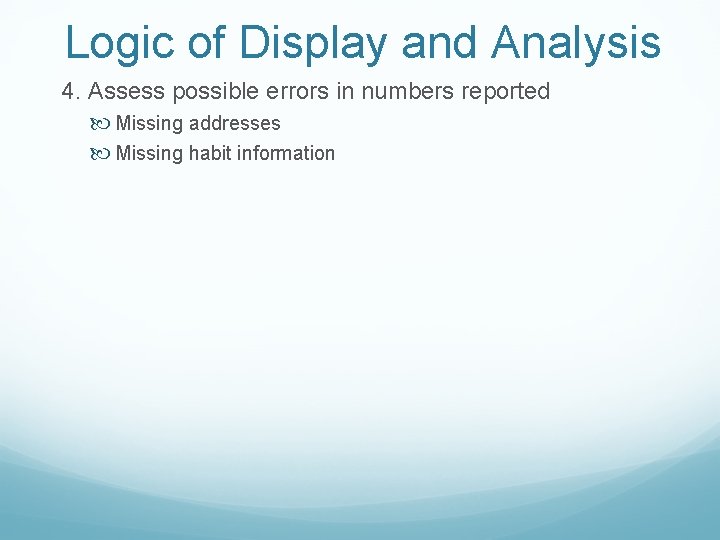 Logic of Display and Analysis

4. Assess possible errors in numbers reported

Missing addresses

Missing habit information